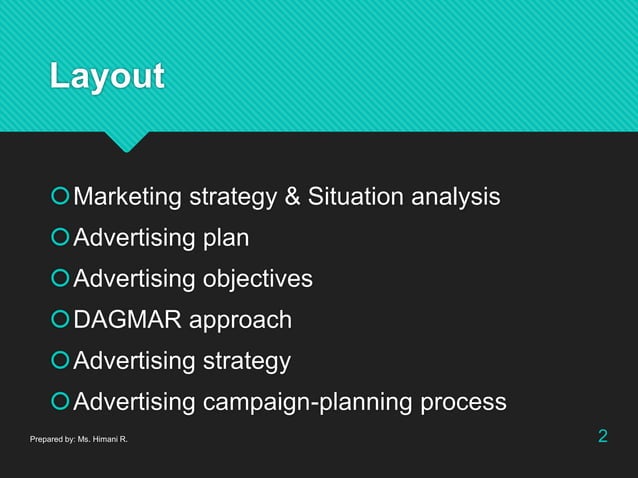 Layout

Marketing strategy & Situation analysis
Advertising plan
Advertising objectives
DAGMAR approach
Advertising strategy
Advertising campaign-planning process

Prepared by: Ms. Himani R.

2